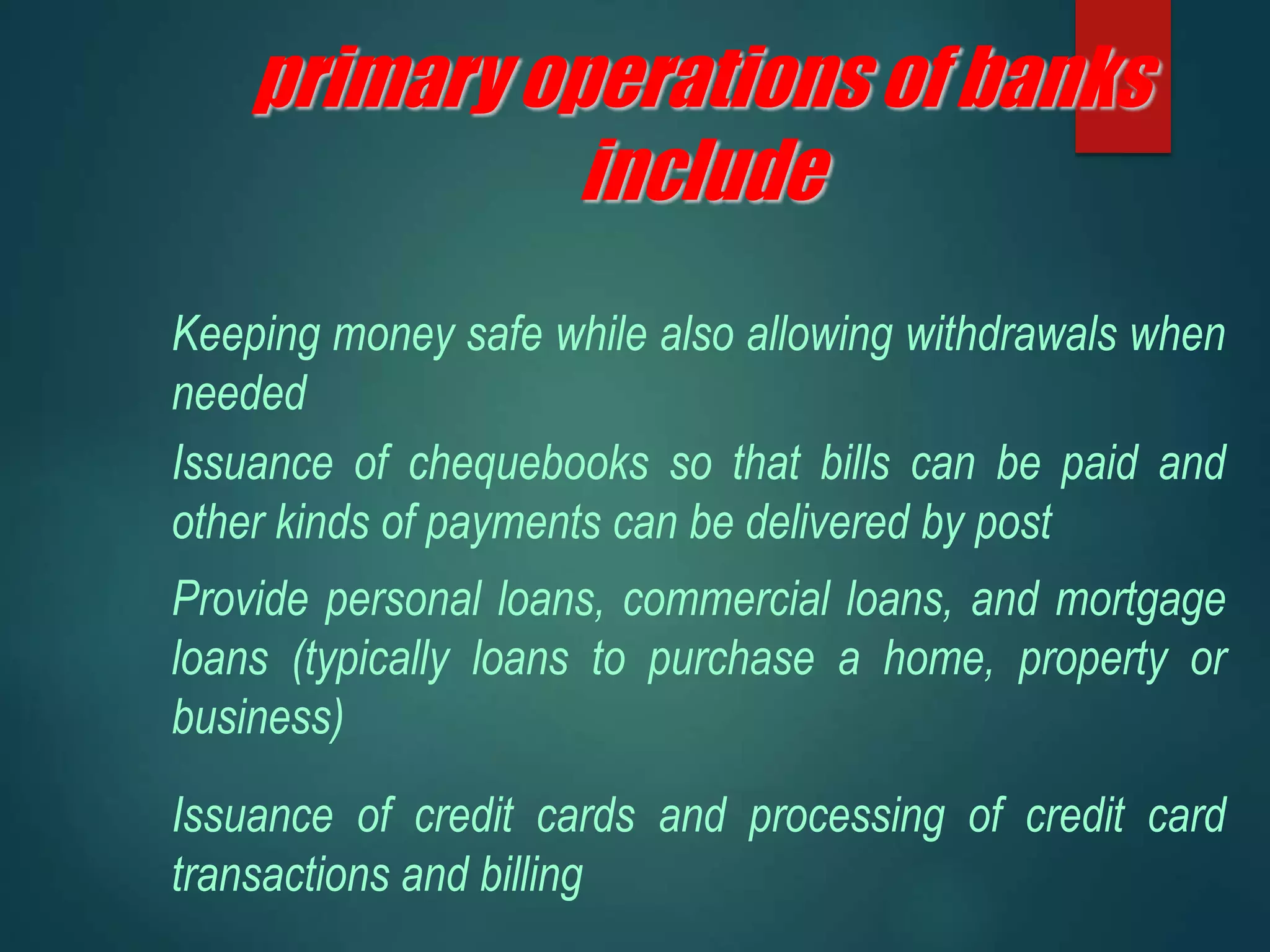 primary operations of banks include

Keeping money safe while also allowing withdrawals when needed

Issuance of chequebooks so that bills can be paid and other kinds of payments can be delivered by post

Provide personal loans, commercial loans, and mortgage loans (typically loans to purchase a home, property or business)

Issuance of credit cards and processing of credit card transactions and billing